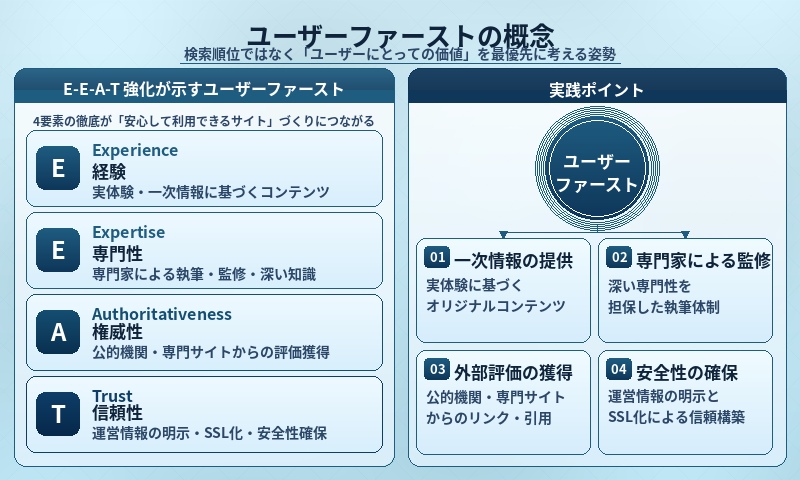 ユーザーファーストの概念
検索順位ではなく「ユーザーにとっての価値」を最優先に考える姿勢

E-E-A-T 強化が示すユーザーファースト

4要素の徹底が「安心して利用できるサイト」づくりにつながる

E
Experience
経験
実体験・一次情報に基づくコンテンツ

E
Expertise
専門性
専門家による執筆・監修・深い知識

A
Authoritativeness
権威性
公的機関・専門サイトからの評価獲得

T
Trust
信頼性
運営情報の明示・SSL化・安全性確保

実践ポイント

ユーザーファースト

01 一次情報の提供
実体験に基づくオリジナルコンテンツ

02 専門家による監修
深い専門性を担保した執筆体制

03 外部評価の獲得
公的機関・専門サイトからのリンク・引用

04 安全性の確保
運営情報の明示とSSL化による信頼構築